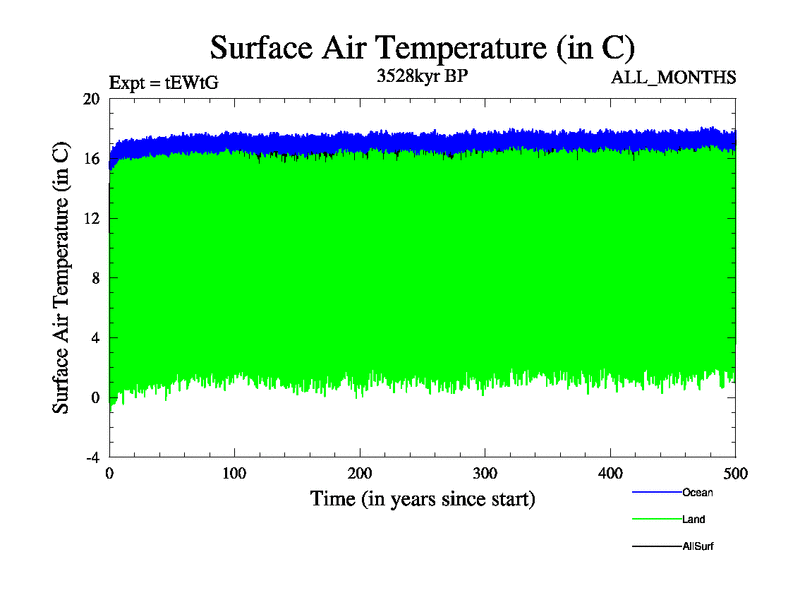 Surface Air Temperature (in C)

Expt = tEWtG

3528kyr BP

ALL_MONTHS

Surface Air Temperature (in C)

20
16
12
8
4
0
-4

0
100
200
300
400
500

Time (in years since start)

Ocean
Land
AllSurf